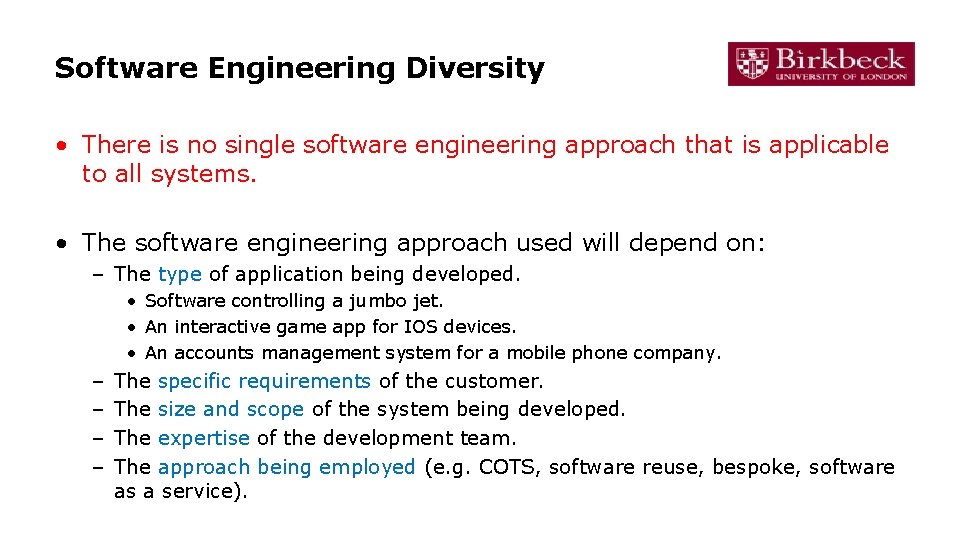 Software Engineering Diversity

Birkbeck
UNIVERSITY OF LONDON

• There is no single software engineering approach that is applicable to all systems.

• The software engineering approach used will depend on:
– The type of application being developed.
• Software controlling a jumbo jet.
• An interactive game app for IOS devices.
• An accounts management system for a mobile phone company.
– The specific requirements of the customer.
– The size and scope of the system being developed.
– The expertise of the development team.
– The approach being employed (e.g. COTS, software reuse, bespoke, software as a service).